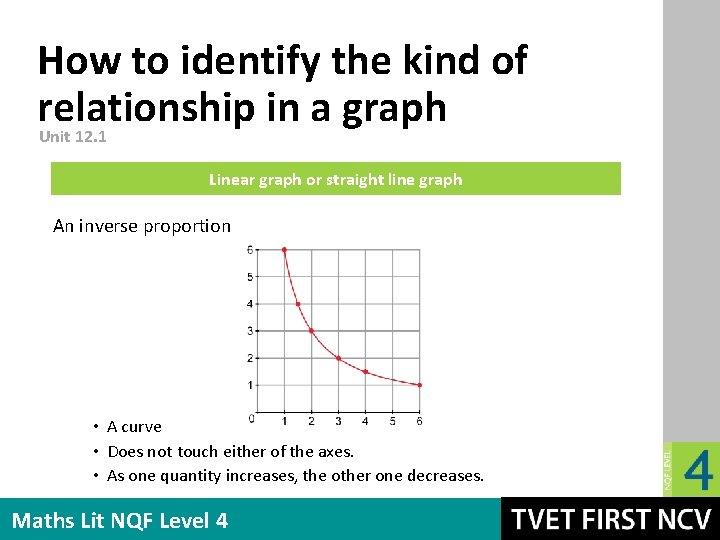 How to identify the kind of relationship in a graph
Unit 12.1

Linear graph or straight line graph

An inverse proportion

6
5
4
3
2
1
0
1 2 3 4 5 6

• A curve
• Does not touch either of the axes.
• As one quantity increases, the other one decreases.

NQF LEVEL 4

Maths Lit NQF Level 4

TVET FIRST NCV